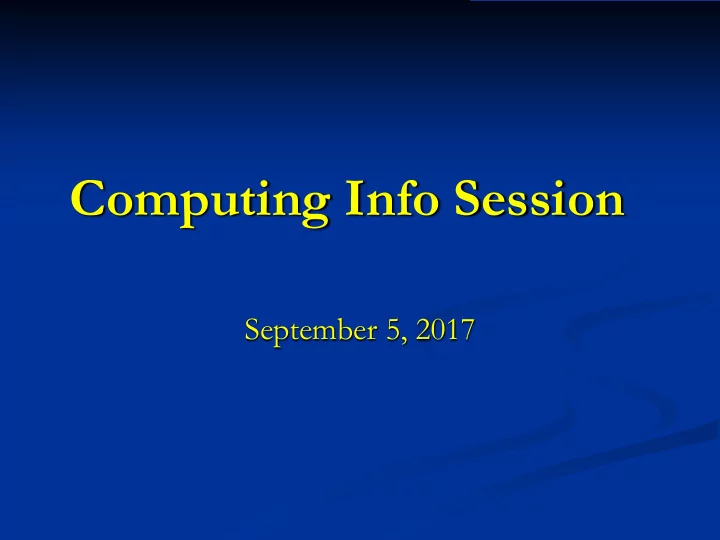 Computing Info Session

September 5, 2017